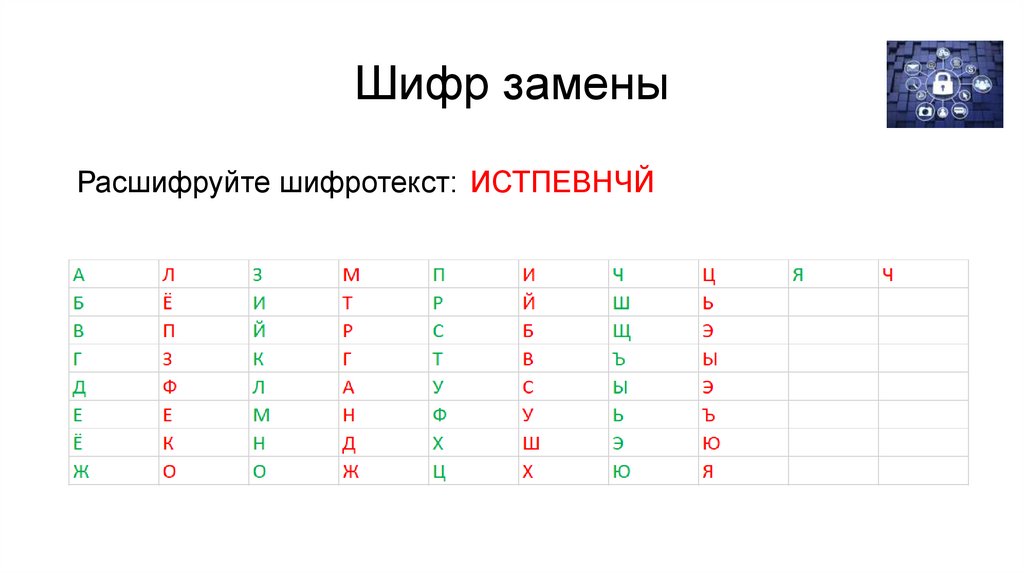 Шифр замены

Расшифруйте шифротекст: ИСТПЕВНЧЙ

| А | Л | З | М | П | И | Ч | Ц | Я | Ч |
|---|---|---|---|---|---|---|---|---|---|
| Б | Ё | И | Т | Р | Й | Ш | Ь | | |
| В | П | Й | Р | С | Б | Щ | Э | | |
| Г | З | К | Г | Т | В | Ъ | Ы | | |
| Д | Ф | Л | А | У | С | Ы | Э | | |
| Е | Е | М | Н | Ф | У | Ь | Ъ | | |
| Ё | К | Н | Д | Х | Ш | Э | Ю | | |
| Ж | О | О | Ж | Ц | Х | Ю | Я | | |